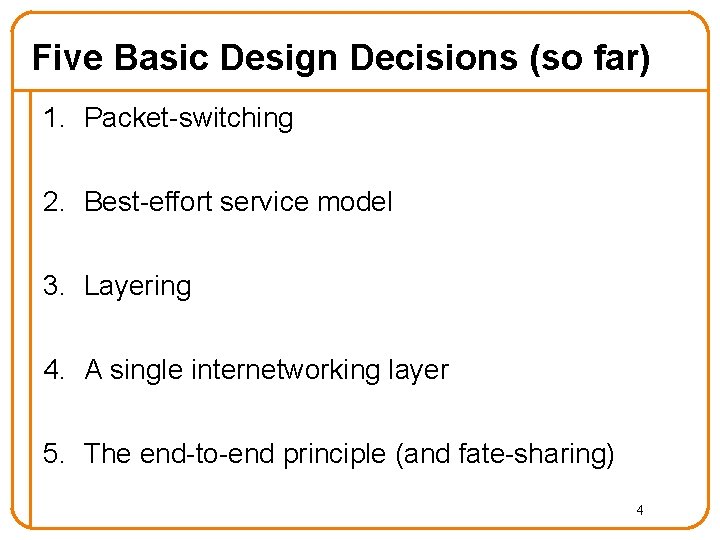 Five Basic Design Decisions (so far)

1. Packet-switching

2. Best-effort service model

3. Layering

4. A single internetworking layer

5. The end-to-end principle (and fate-sharing)

4